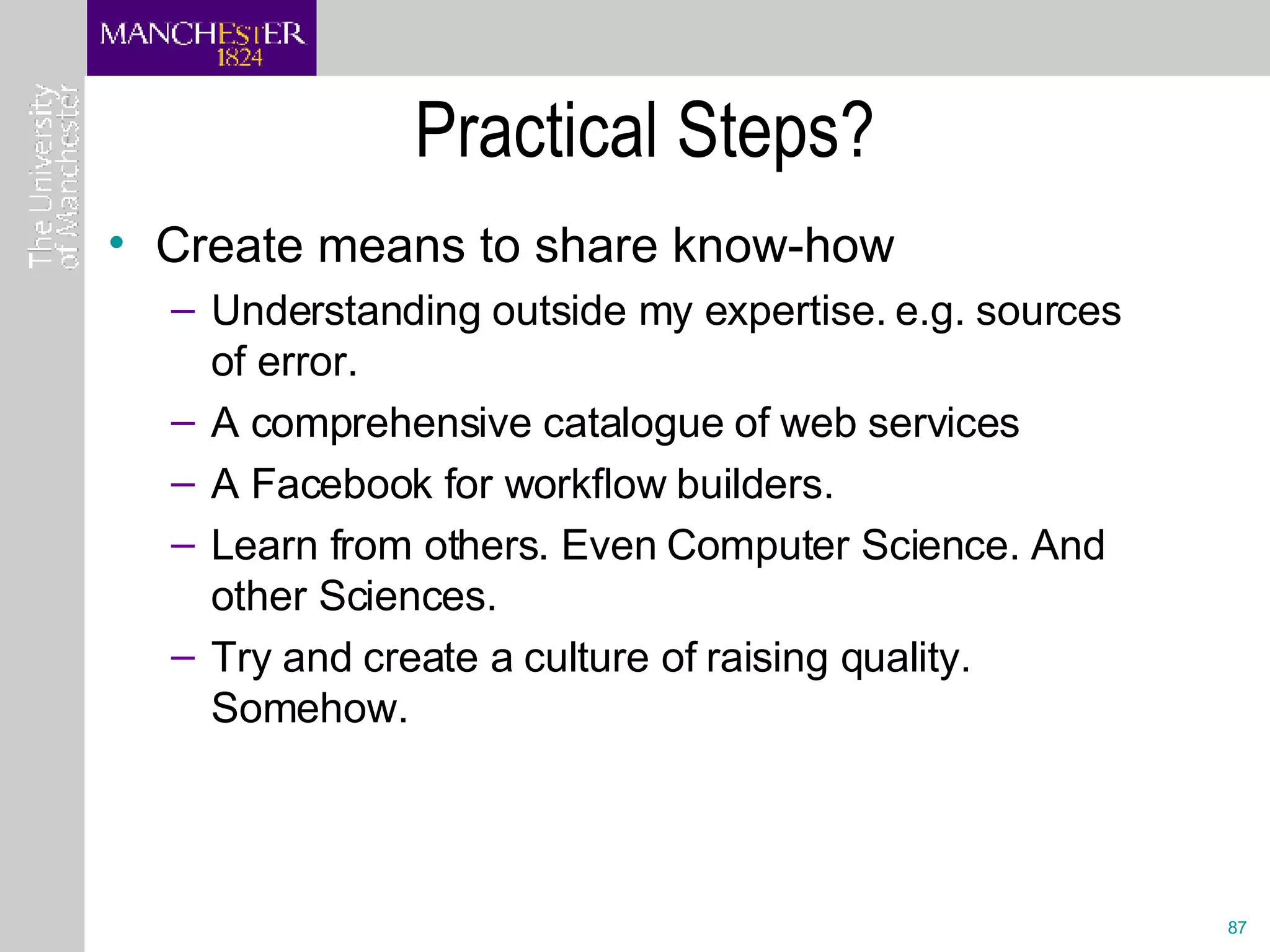 MANCHESTER
1824

The University of Manchester

Practical Steps?

• Create means to share know-how
– Understanding outside my expertise. e.g. sources of error.
– A comprehensive catalogue of web services
– A Facebook for workflow builders.
– Learn from others. Even Computer Science. And other Sciences.
– Try and create a culture of raising quality. Somehow.

87